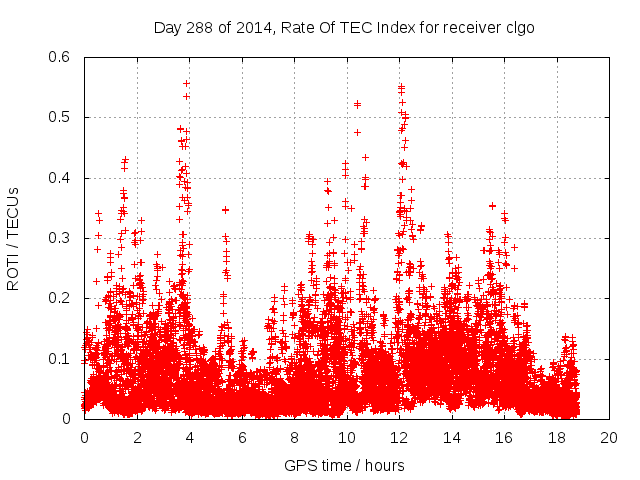 Day 288 of 2014, Rate Of TEC Index for receiver clgo

ROTI / TECUs

0.6
0.5
0.4
0.3
0.2
0.1
0

0 2 4 6 8 10 12 14 16 18 20

GPS time / hours